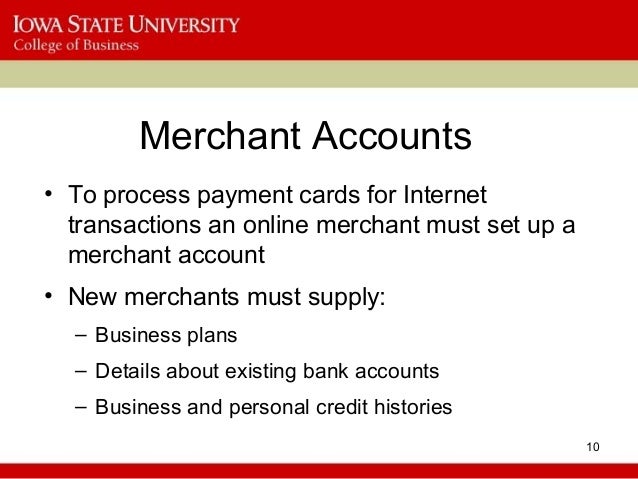 IOWA STATE UNIVERSITY
College of Business

Merchant Accounts

• To process payment cards for Internet transactions an online merchant must set up a merchant account

• New merchants must supply:
– Business plans
– Details about existing bank accounts
– Business and personal credit histories

10